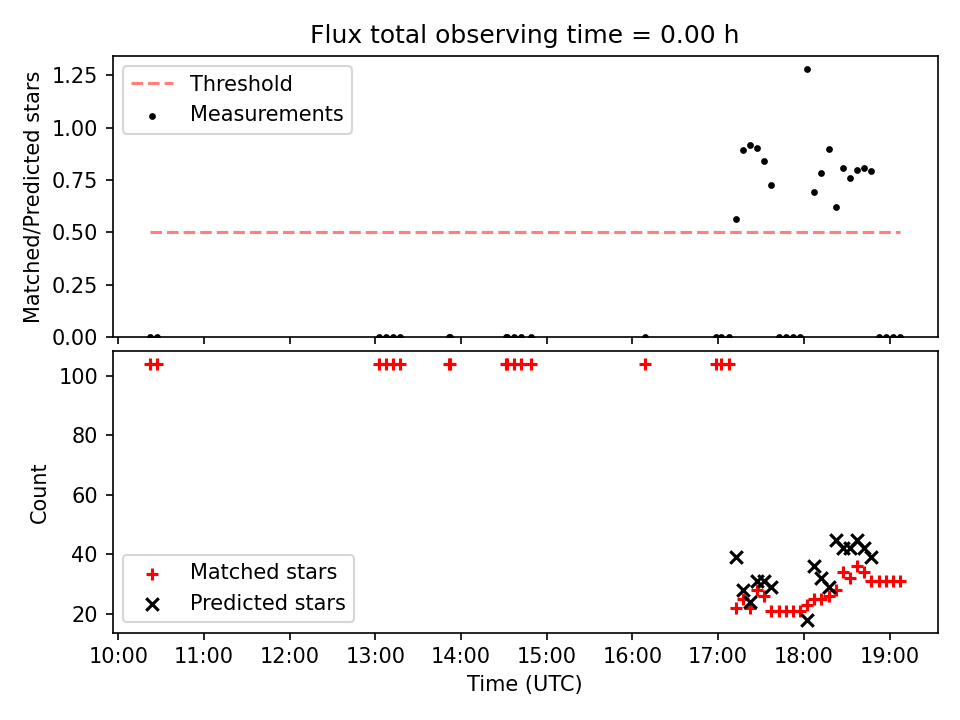 Flux total observing time = 0.00 h

Matched/Predicted stars

1.25
1.00
0.75
0.50
0.25
0.00

Threshold
Measurements

Count

100
80
60
40
20

Matched stars
Predicted stars

10:00 11:00 12:00 13:00 14:00 15:00 16:00 17:00 18:00 19:00

Time (UTC)